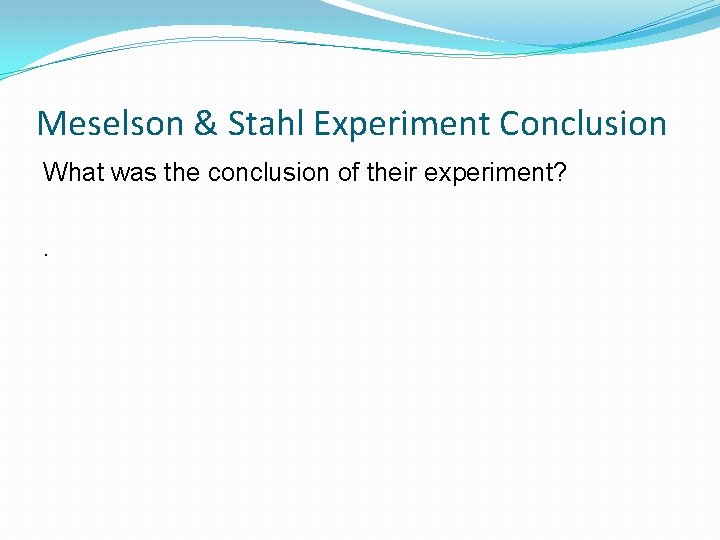 Meselson & Stahl Experiment Conclusion

What was the conclusion of their experiment?

.